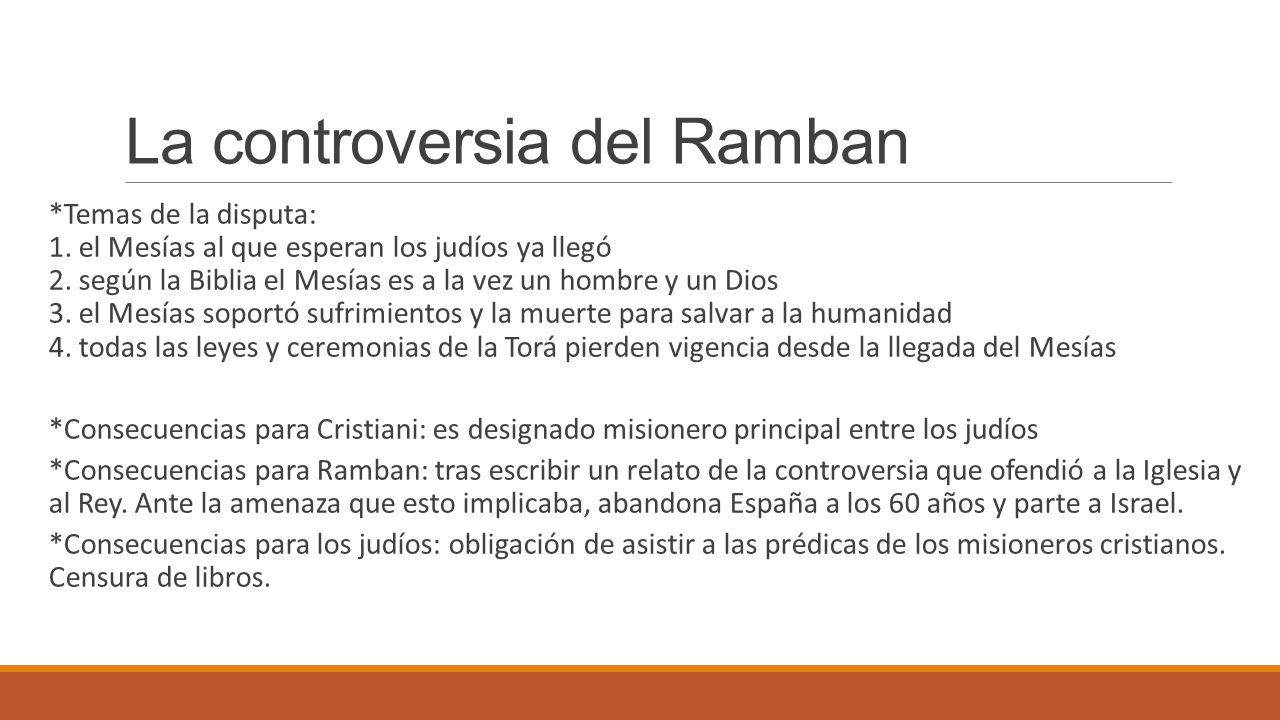 La controversia del Ramban

*Temas de la disputa:
1. el Mesías al que esperan los judíos ya llegó
2. según la Biblia el Mesías es a la vez un hombre y un Dios
3. el Mesías soportó sufrimientos y la muerte para salvar a la humanidad
4. todas las leyes y ceremonias de la Torá pierden vigencia desde la llegada del Mesías

*Consecuencias para Cristiani: es designado misionero principal entre los judíos

*Consecuencias para Ramban: tras escribir un relato de la controversia que ofendió a la Iglesia y al Rey. Ante la amenaza que esto implicaba, abandona España a los 60 años y parte a Israel.

*Consecuencias para los judíos: obligación de asistir a las prédicas de los misioneros cristianos. Censura de libros.